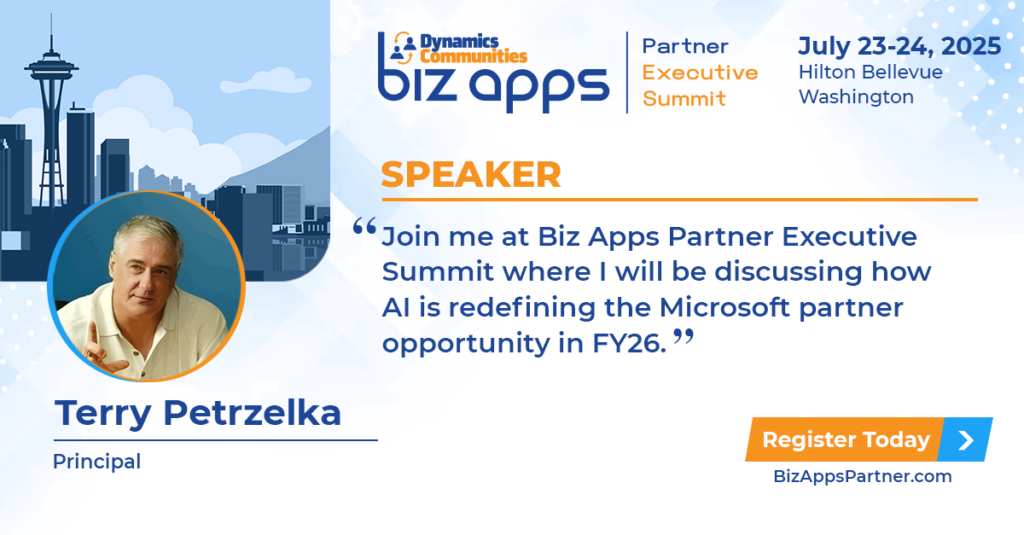 Dynamics Communities
biz apps

Partner
Executive
Summit

July 23-24, 2025
Hilton Bellevue
Washington

SPEAKER

“Join me at Biz Apps Partner Executive Summit where I will be discussing how AI is redefining the Microsoft partner opportunity in FY26.”

Terry Petrzelka

Principal

Register Today

BizAppsPartner.com